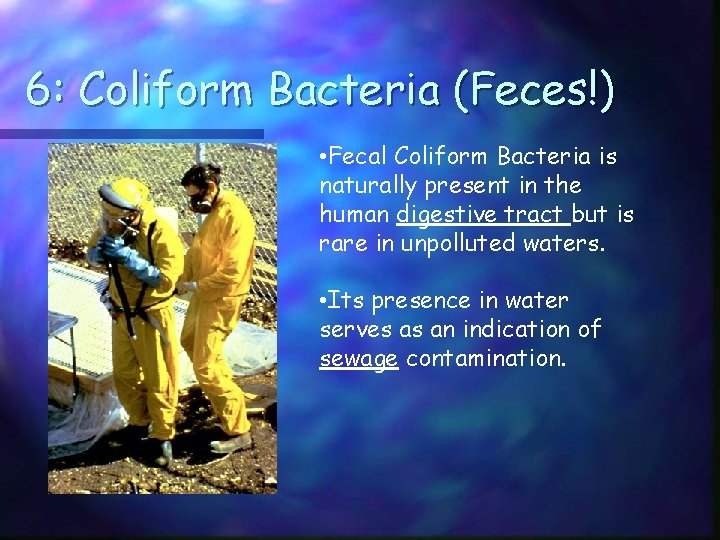 6: Coliform Bacteria (Feces!)

•Fecal Coliform Bacteria is naturally present in the human digestive tract but is rare in unpolluted waters.

•Its presence in water serves as an indication of sewage contamination.